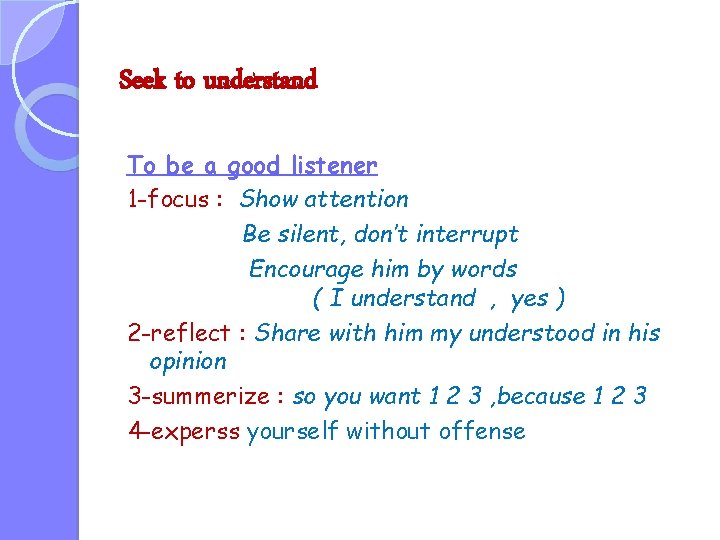 Seek to understand

To be a good listener

1-focus : Show attention

Be silent, don't interrupt

Encourage him by words ( I understand , yes )

2-reflect : Share with him my understood in his opinion

3-summerize : so you want 1 2 3 ,because 1 2 3

4-experss yourself without offense